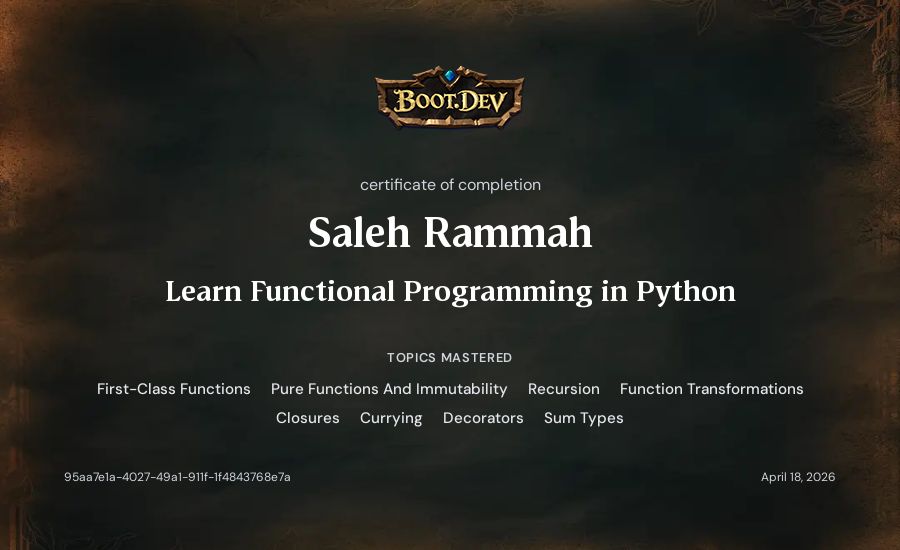 BOOT.DEV

certificate of completion

Saleh Rammah

Learn Functional Programming in Python

TOPICS MASTERED

First-Class Functions Pure Functions And Immutability Recursion Function Transformations Closures Currying Decorators Sum Types

95aa7e1a-4027-49a1-911f-1f4843768e7a

April 18, 2026